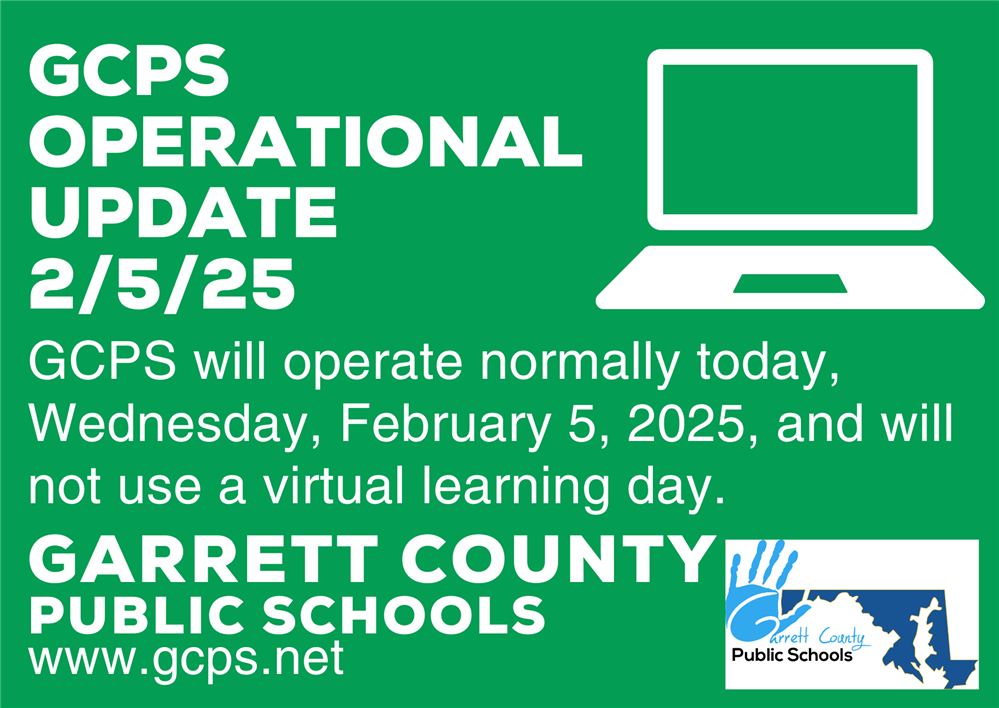 GCPS OPERATIONAL UPDATE 2/5/25

GCPS will operate normally today, Wednesday, February 5, 2025, and will not use a virtual learning day.

GARRETT COUNTY
PUBLIC SCHOOLS
www.gcps.net

Garrett County
Public Schools